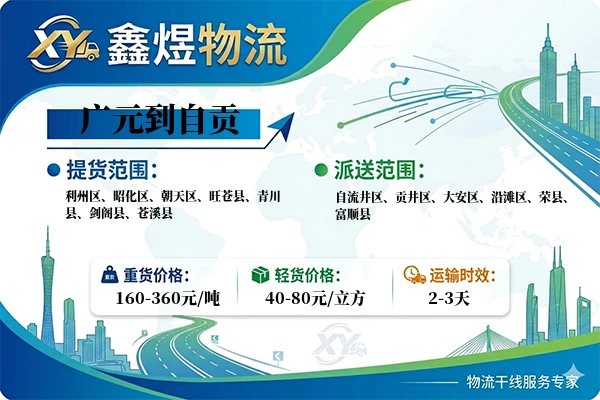 XY 鑫煜物流

广元到自贡

提货范围：
利州区、昭化区、朝天区、旺苍县、青川县、剑阁县、苍溪县

派送范围：
自流井区、贡井区、大安区、沿滩区、荣县、富顺县

重货价格：
160-360元/吨

轻货价格：
40-80元/立方

运输时效：
2-3天

XY

物流干线服务专家